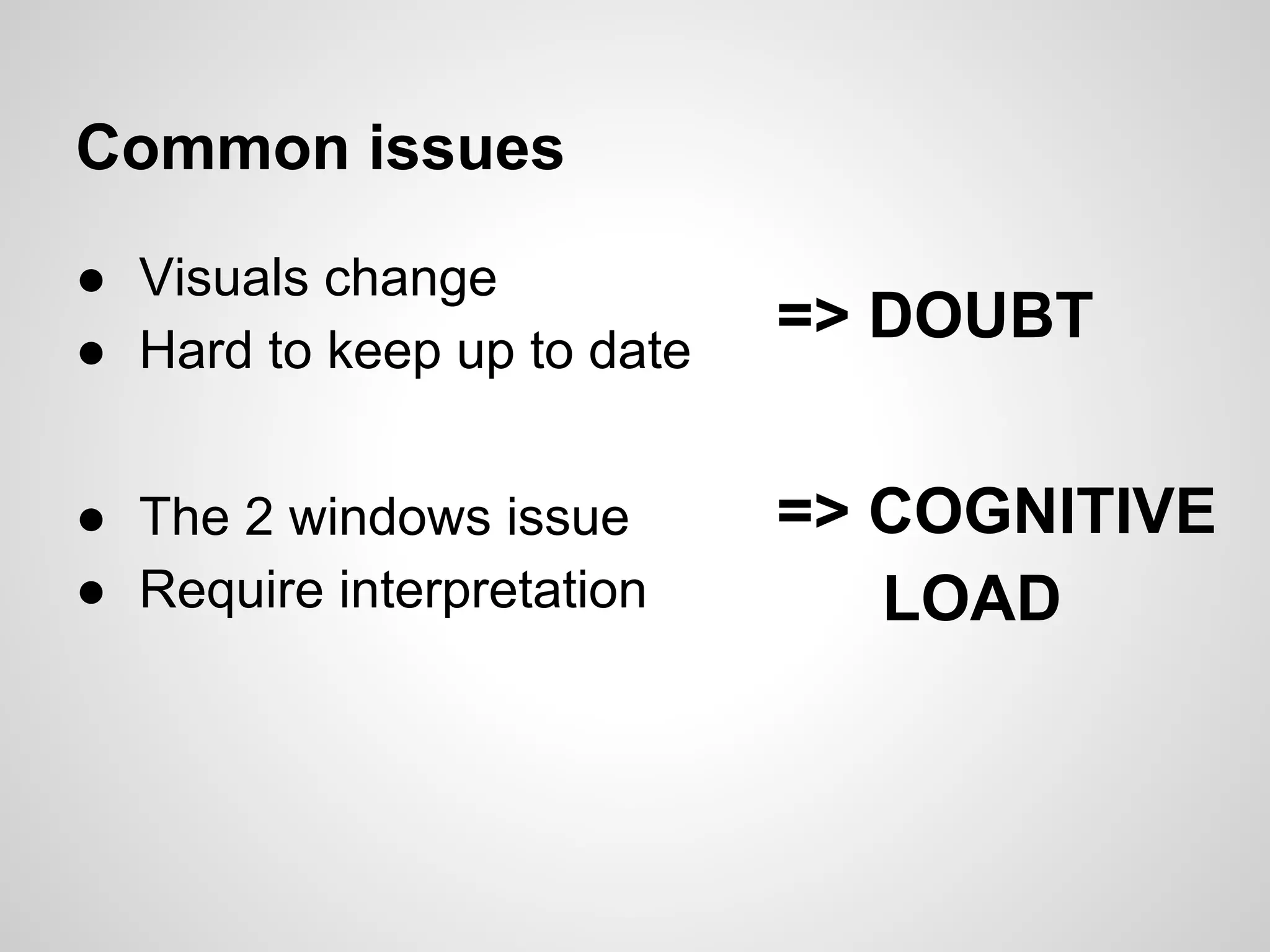 Common issues

● Visuals change
● Hard to keep up to date

=> DOUBT

● The 2 windows issue
● Require interpretation

=> COGNITIVE LOAD